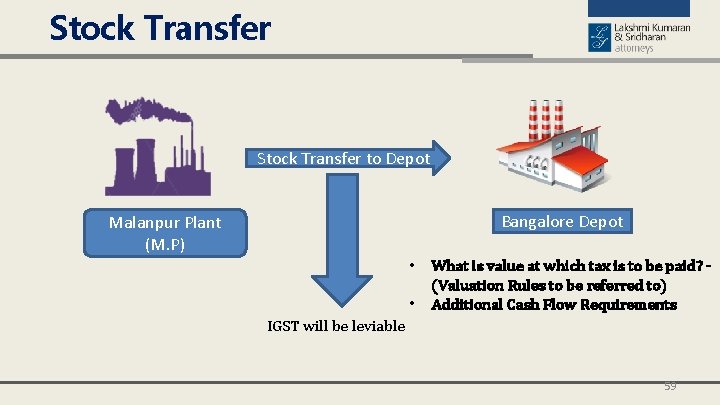 Stock Transfer

Lakshmi Kumaran & Sridharan attorneys

Stock Transfer to Depot

Malanpur Plant (M.P)

Bangalore Depot

IGST will be leviable

• What is value at which tax is to be paid? - (Valuation Rules to be referred to)
• Additional Cash Flow Requirements

59